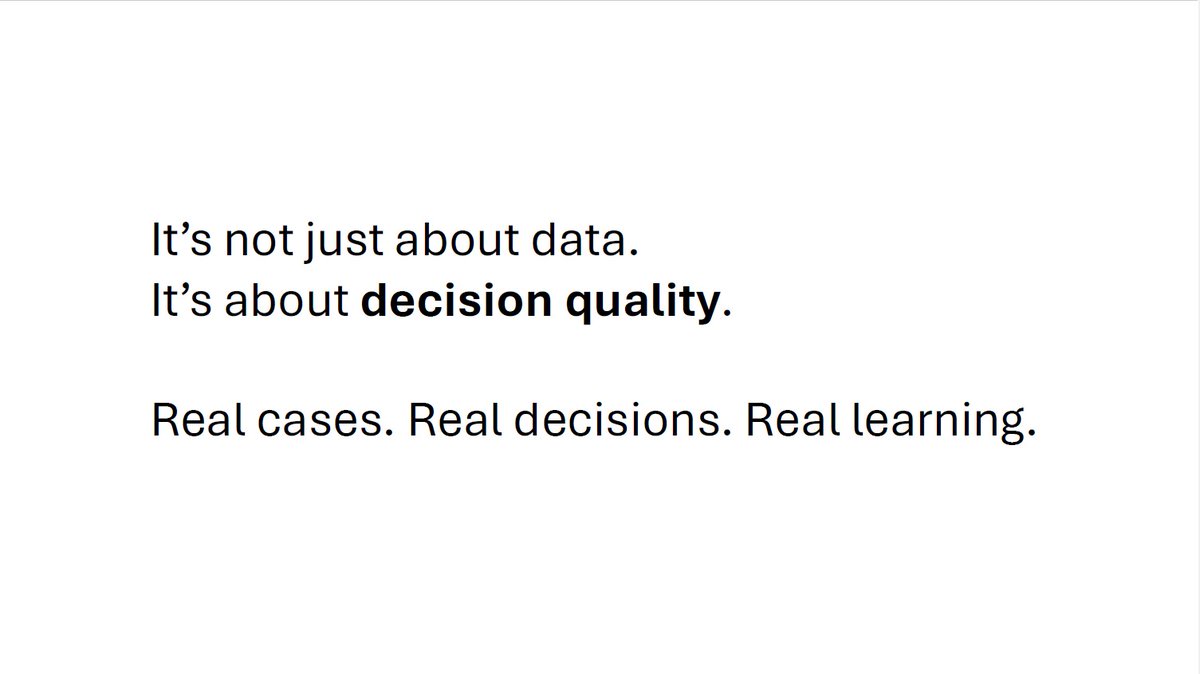 It’s not just about data.
It’s about decision quality.

Real cases. Real decisions. Real learning.